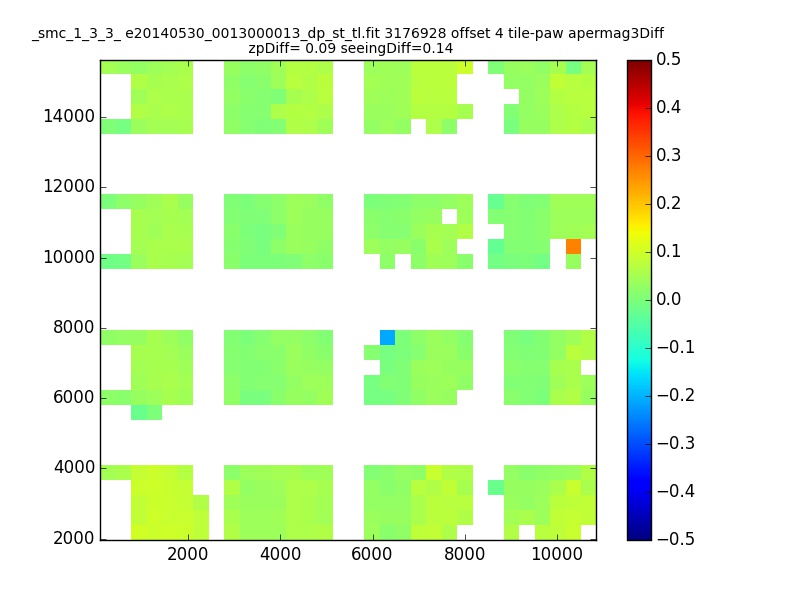 _smc_1_3_3_ e20140530_0013000013_dp_st_tl.fit 3176928 offset 4 tile-paw apermag3Diff
zpDiff= 0.09 seeingDiff=0.14

14000
12000
10000
8000
6000
4000
2000

2000
4000
6000
8000
10000

0.5
0.4
0.3
0.2
0.1
0.0
−0.1
−0.2
−0.3
−0.4
−0.5